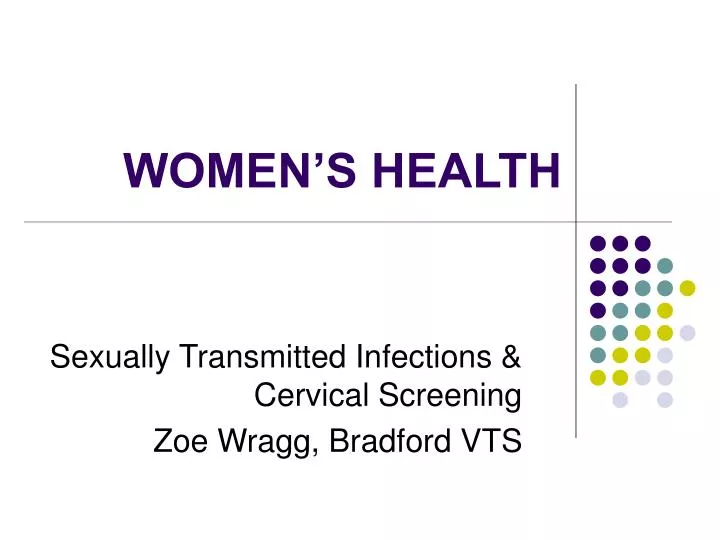 WOMEN’S HEALTH

Sexually Transmitted Infections & Cervical Screening

Zoe Wragg, Bradford VTS